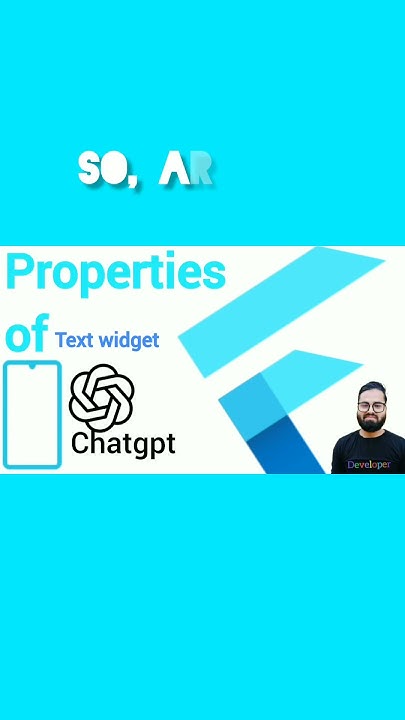 SO, AR

Properties of Text widget

Chatgpt

Developer